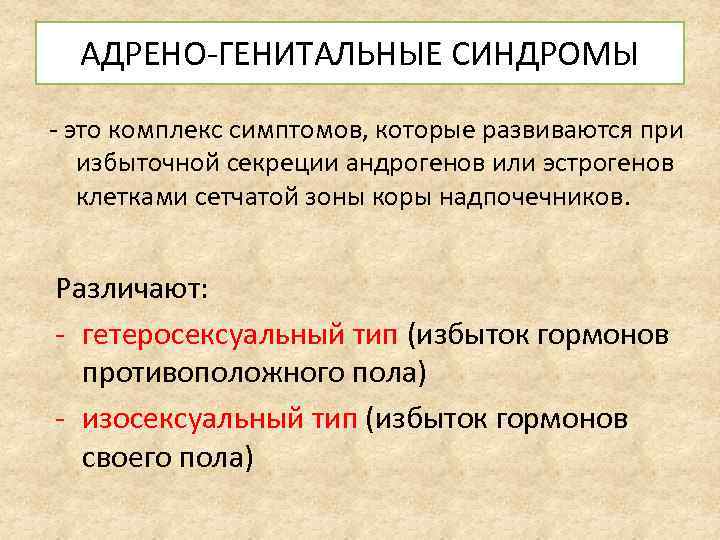 АДРЕНО-ГЕНИТАЛЬНЫЕ СИНДРОМЫ

- это комплекс симптомов, которые развиваются при избыточной секреции андрогенов или эстрогенов клетками сетчатой зоны коры надпочечников.

Различают:

- гетеросексуальный тип (избыток гормонов противоположного пола)
- изосексуальный тип (избыток гормонов своего пола)